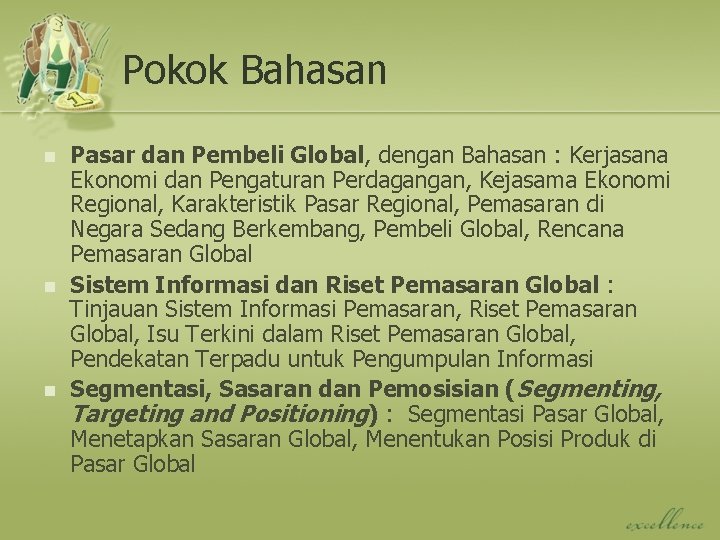 Pokok Bahasan

Pasar dan Pembeli Global, dengan Bahasan : Kerjasana Ekonomi dan Pengaturan Perdagangan, Kejasama Ekonomi Regional, Karakteristik Pasar Regional, Pemasaran di Negara Sedang Berkembang, Pembeli Global, Rencana Pemasaran Global

Sistem Informasi dan Riset Pemasaran Global : Tinjauan Sistem Informasi Pemasaran, Riset Pemasaran Global, Isu Terkini dalam Riset Pemasaran Global, Pendekatan Terpadu untuk Pengumpulan Informasi

Segmentasi, Sasaran dan Pemosisian (Segmenting, Targeting and Positioning) : Segmentasi Pasar Global, Menetapkan Sasaran Global, Menentukan Posisi Produk di Pasar Global

excellence